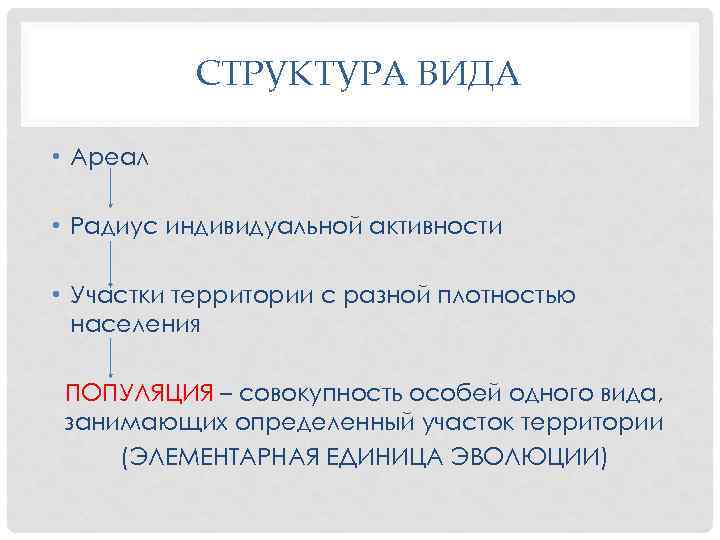 СТРУКТУРА ВИДА

• Ареал

• Радиус индивидуальной активности

• Участки территории с разной плотностью населения

ПОПУЛЯЦИЯ – совокупность особей одного вида, занимающих определенный участок территории
(ЭЛЕМЕНТАРНАЯ ЕДИНИЦА ЭВОЛЮЦИИ)